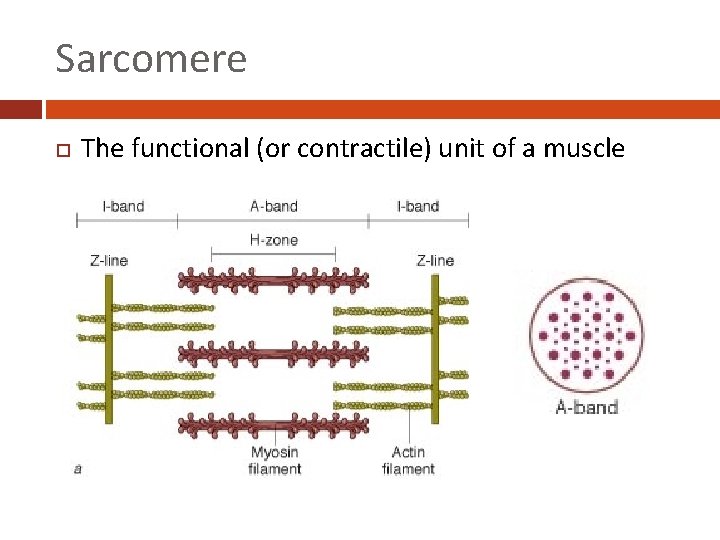 Sarcomere

The functional (or contractile) unit of a muscle

I-band
A-band
I-band
H-zone
Z-line
Z-line
Myosin filament
Actin filament
a
A-band